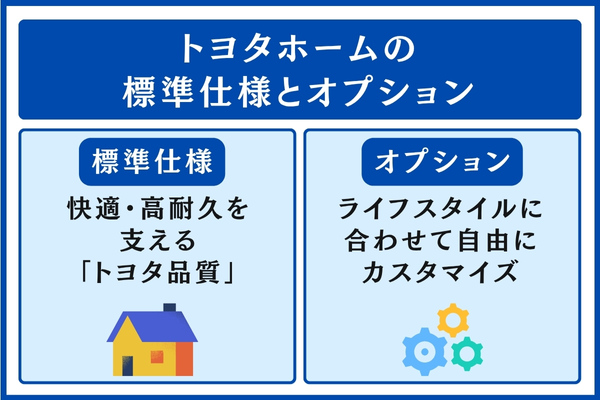 トヨタホームの
標準仕様とオプション

標準仕様

快適・高耐久を
支える
「トヨタ品質」

オプション

ライフスタイルに
合わせて自由に
カスタマイズ